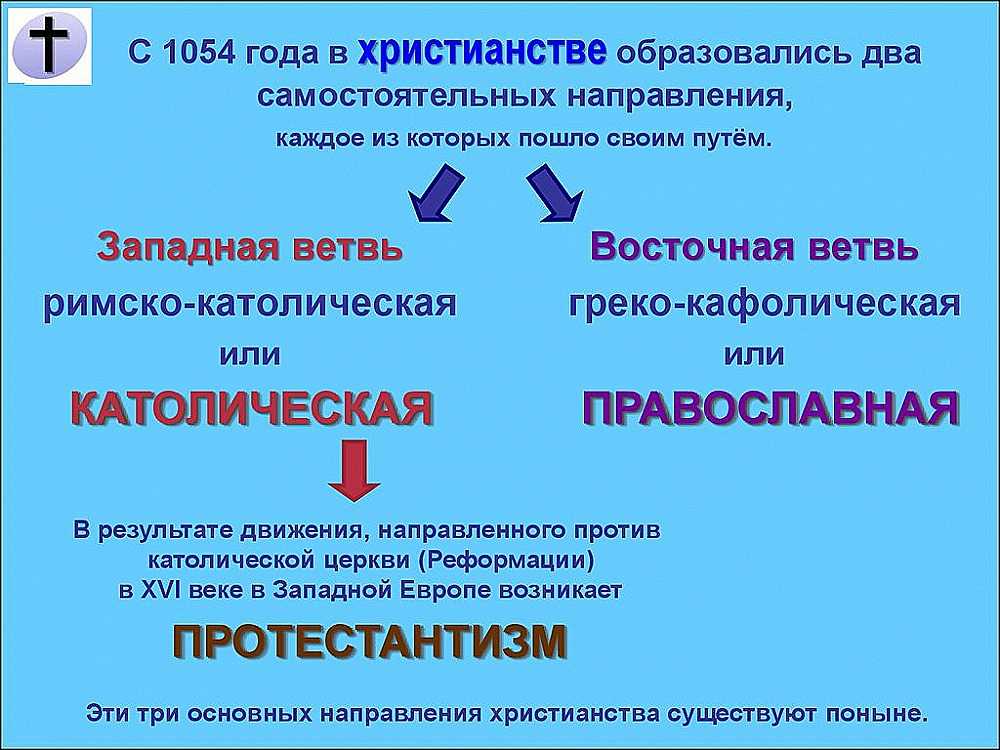 С 1054 года в христианстве образовались два самостоятельных направления, каждое из которых пошло своим путём.

Западная ветвь
римско-католическая
или
КАТОЛИЧЕСКАЯ

Восточная ветвь
греко-кафолическая
или
ПРАВОСЛАВНАЯ

В результате движения, направленного против католической церкви (Реформации) в XVI веке в Западной Европе возникает

ПРОТЕСТАНТИЗМ

Эти три основных направления христианства существуют поныне.